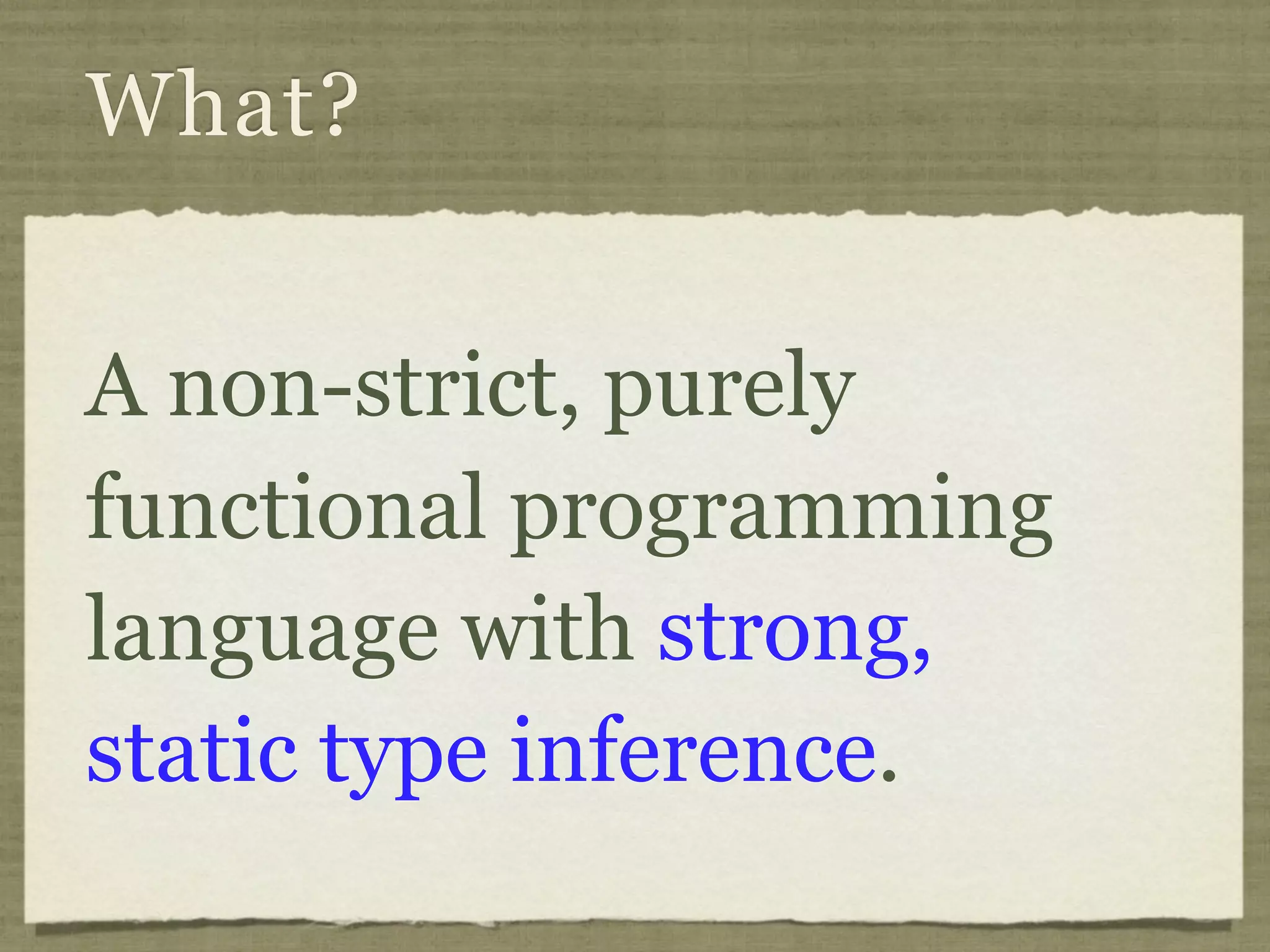 What?

A non-strict, purely functional programming language with strong, static type inference.